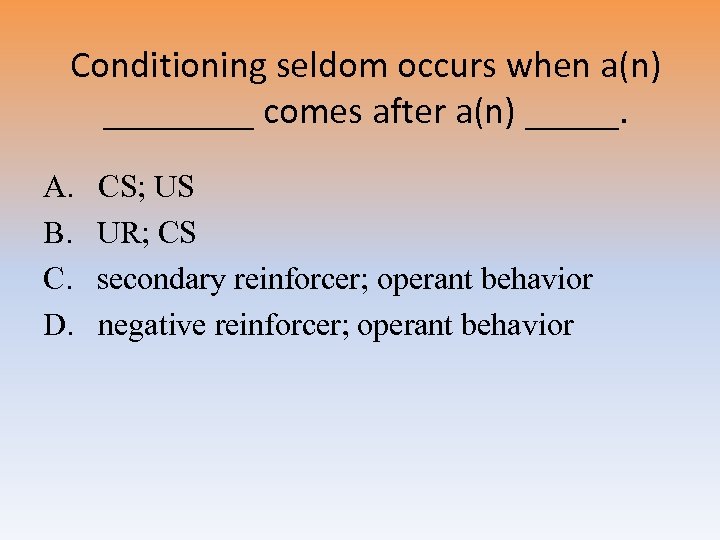 Conditioning seldom occurs when a(n) ________ comes after a(n) _____.

A. CS; US
B. UR; CS
C. secondary reinforcer; operant behavior
D. negative reinforcer; operant behavior